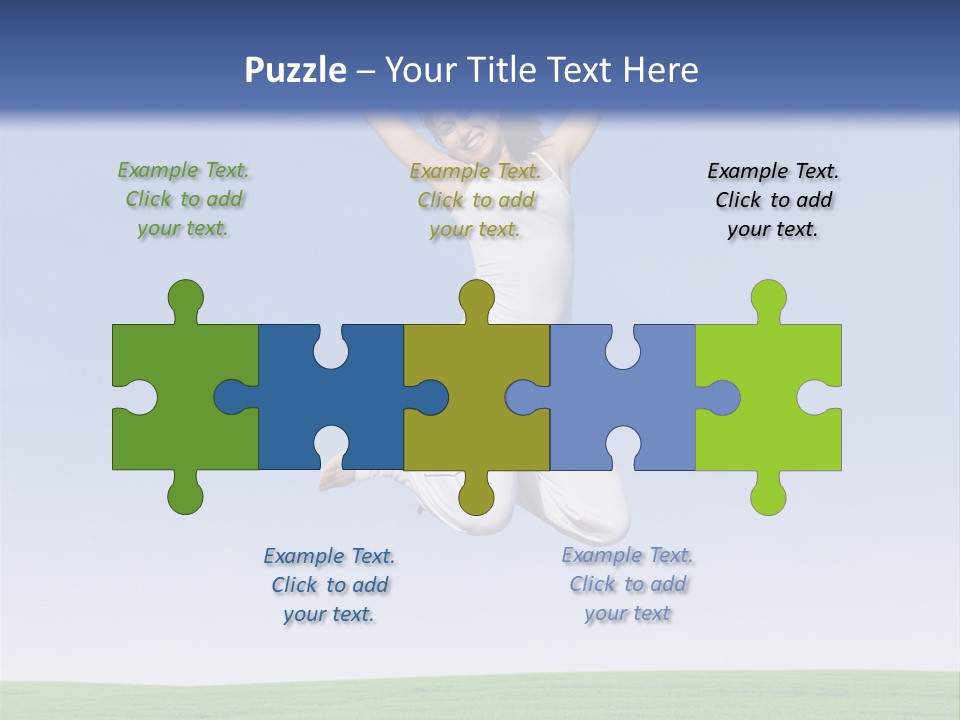 Puzzle – Your Title Text Here

Example Text. Click to add your text.

Example Text. Click to add your text.

Example Text. Click to add your text.

Example Text. Click to add your text.

Example Text. Click to add your text